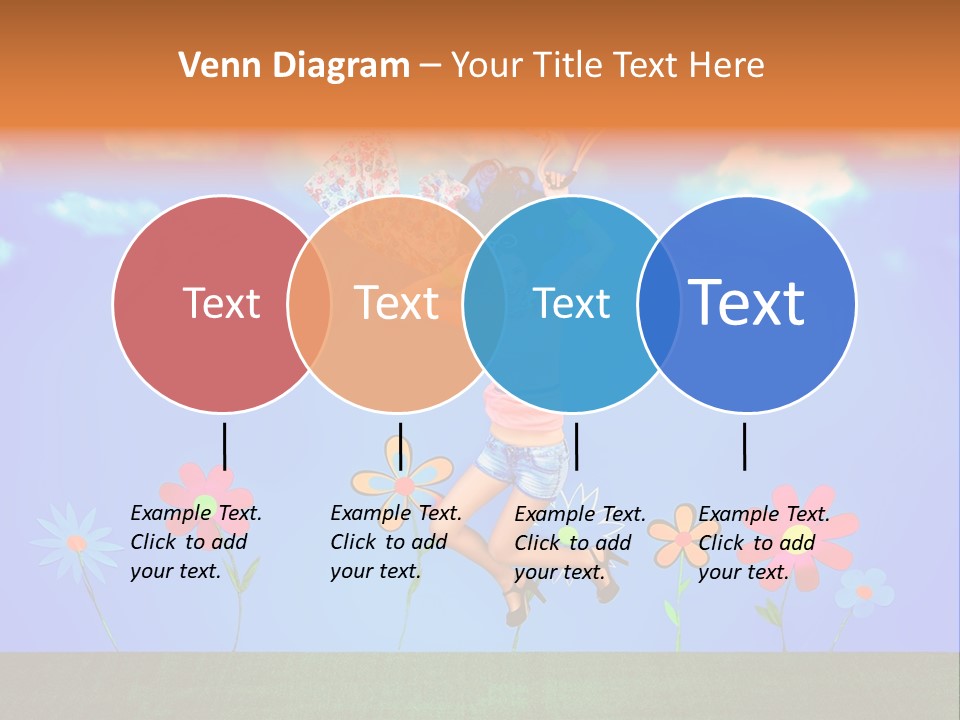 Venn Diagram – Your Title Text Here

Text

Text

Text

Text

Example Text. Click to add your text.

Example Text. Click to add your text.

Example Text. Click to add your text.

Example Text. Click to add your text.